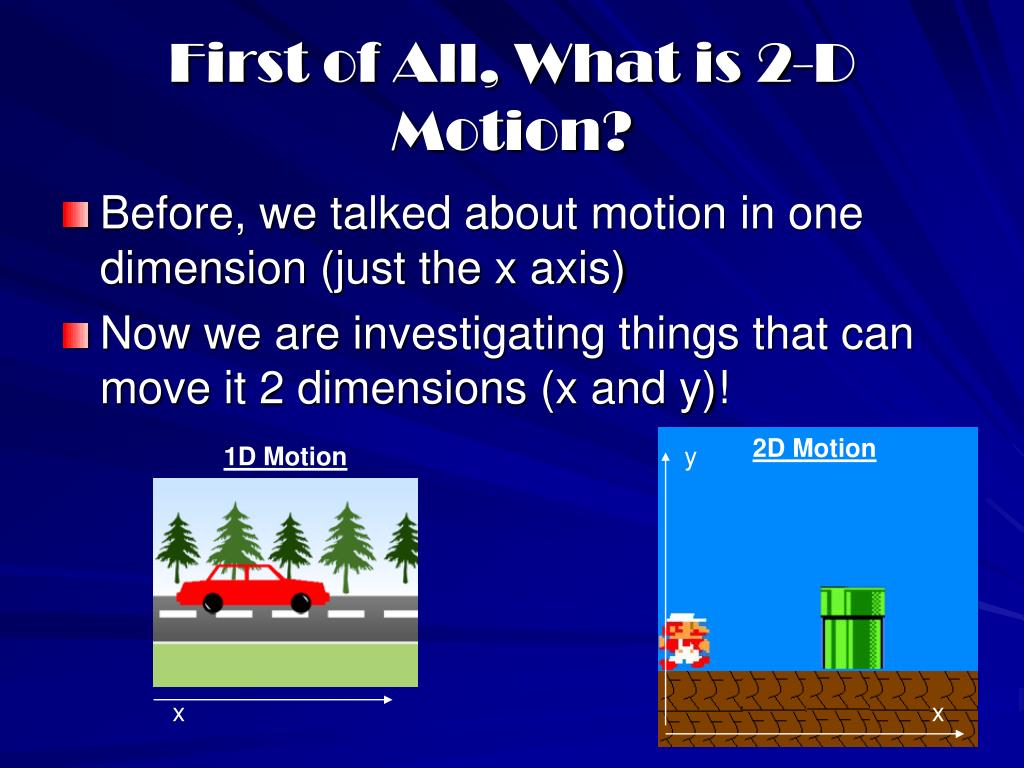 First of All, What is 2-D Motion?

Before, we talked about motion in one dimension (just the x axis)

Now we are investigating things that can move it 2 dimensions (x and y)!

1D Motion

x

2D Motion

y

x